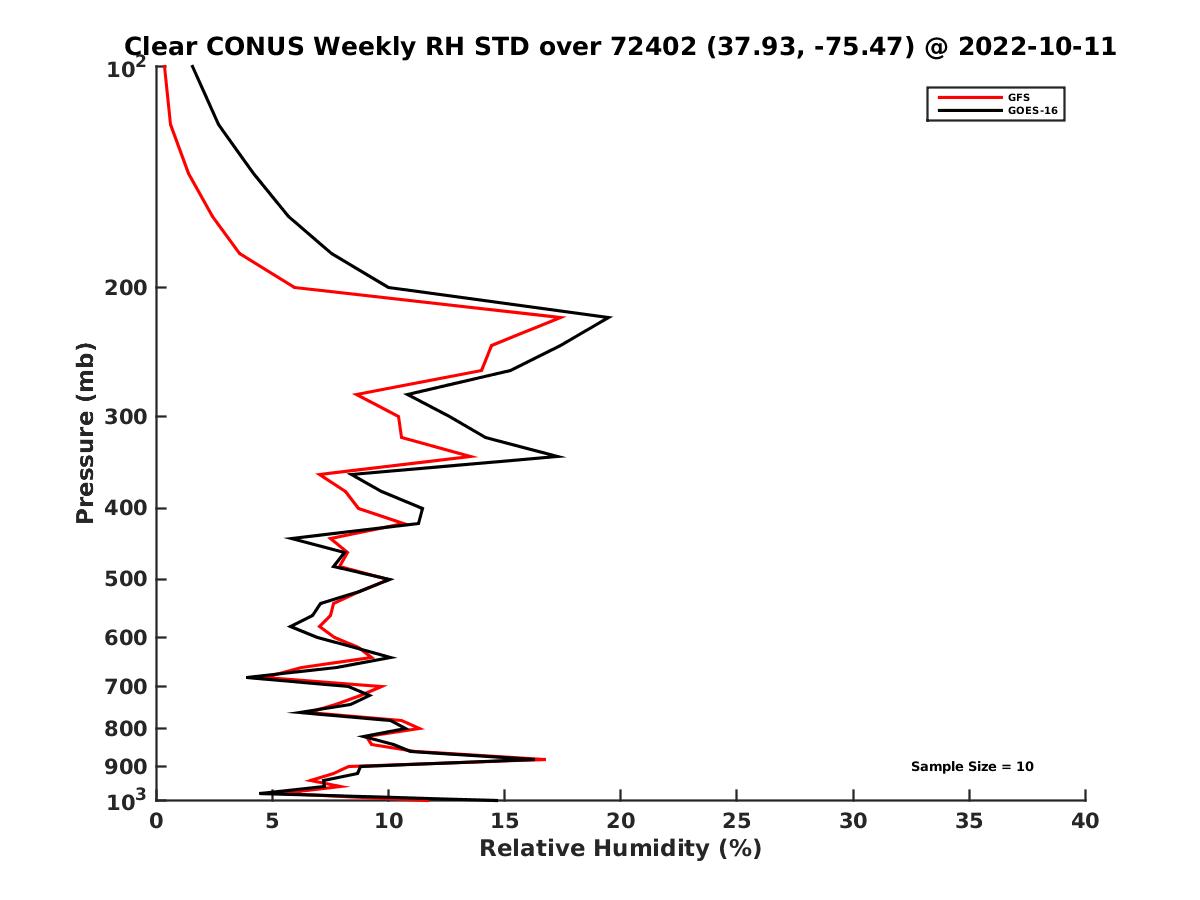 Clear CONUS Weekly RH STD over 72402 (37.93, -75.47) @ 2022-10-11

GFS
GOES-16

Pressure (mb)

$10^2$
200
300
400
500
600
700
800
900
$10^3$

Sample Size = 10

0 5 10 15 20 25 30 35 40

Relative Humidity (%)